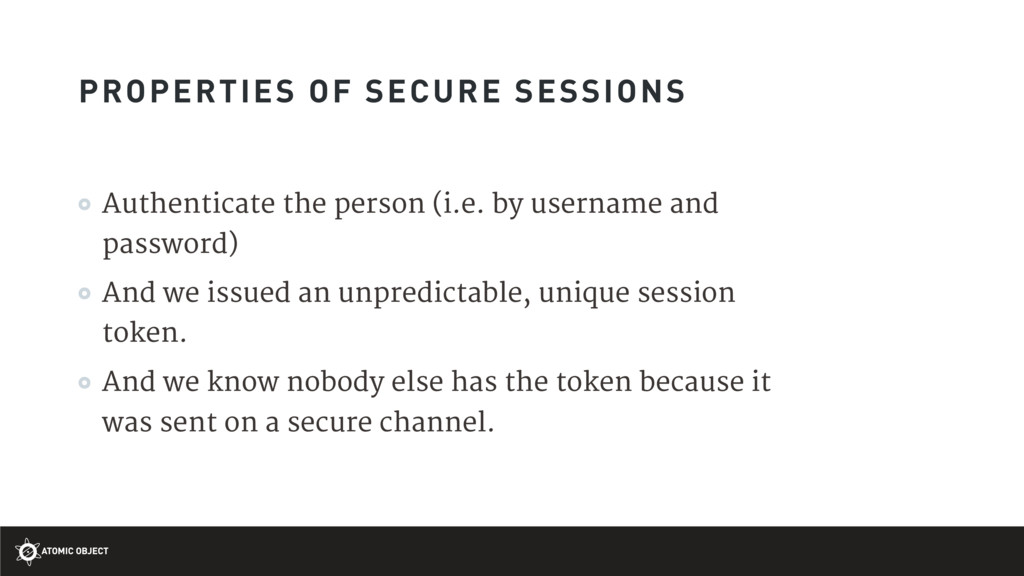 PROPERTIES OF SECURE SESSIONS

Authenticate the person (i.e. by username and password)

And we issued an unpredictable, unique session token.

And we know nobody else has the token because it was sent on a secure channel.

ATOMIC OBJECT